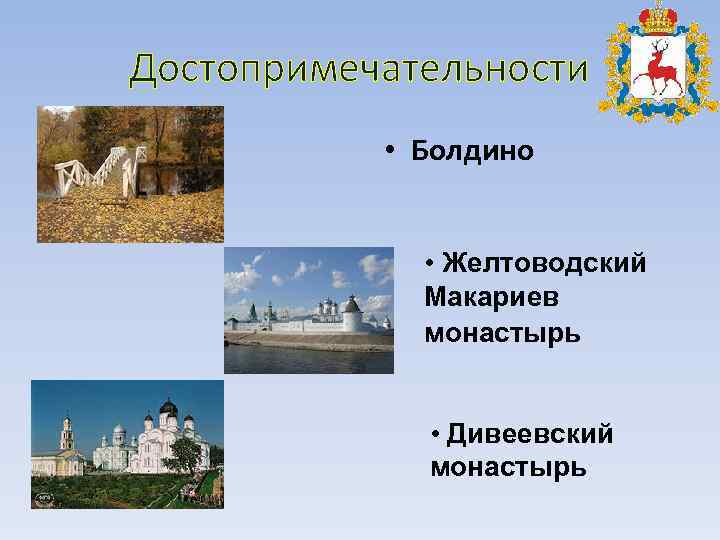 Достопримечательности

• Болдино

• Желтоводский Макариев монастырь

• Дивеевский монастырь